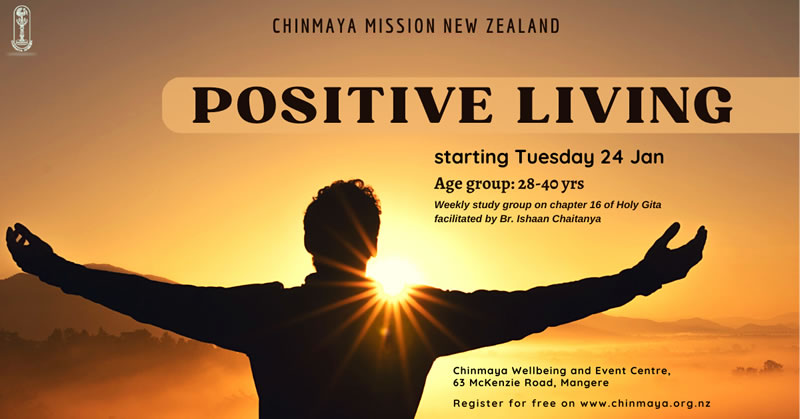 CHINMAYA MISSION NEW ZEALAND

POSITIVE LIVING

starting Tuesday 24 Jan

Age group: 28-40 yrs

Weekly study group on chapter 16 of Holy Gita facilitated by Br. Ishaan Chaitanya

Chinmaya Wellbeing and Event Centre,
63 McKenzie Road, Mangere

Register for free on www.chinmaya.org.nz